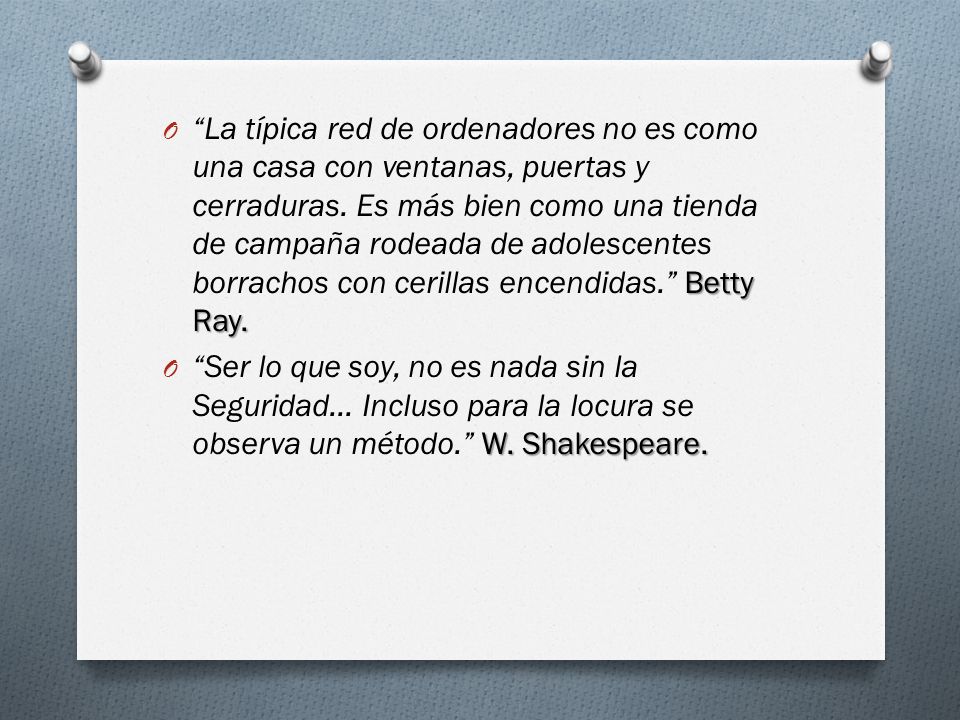 O “La típica red de ordenadores no es como una casa con ventanas, puertas y cerraduras. Es más bien como una tienda de campaña rodeada de adolescentes borrachos con cerillas encendidas.” Betty Ray.

O “Ser lo que soy, no es nada sin la Seguridad… Incluso para la locura se observa un método.” W. Shakespeare.